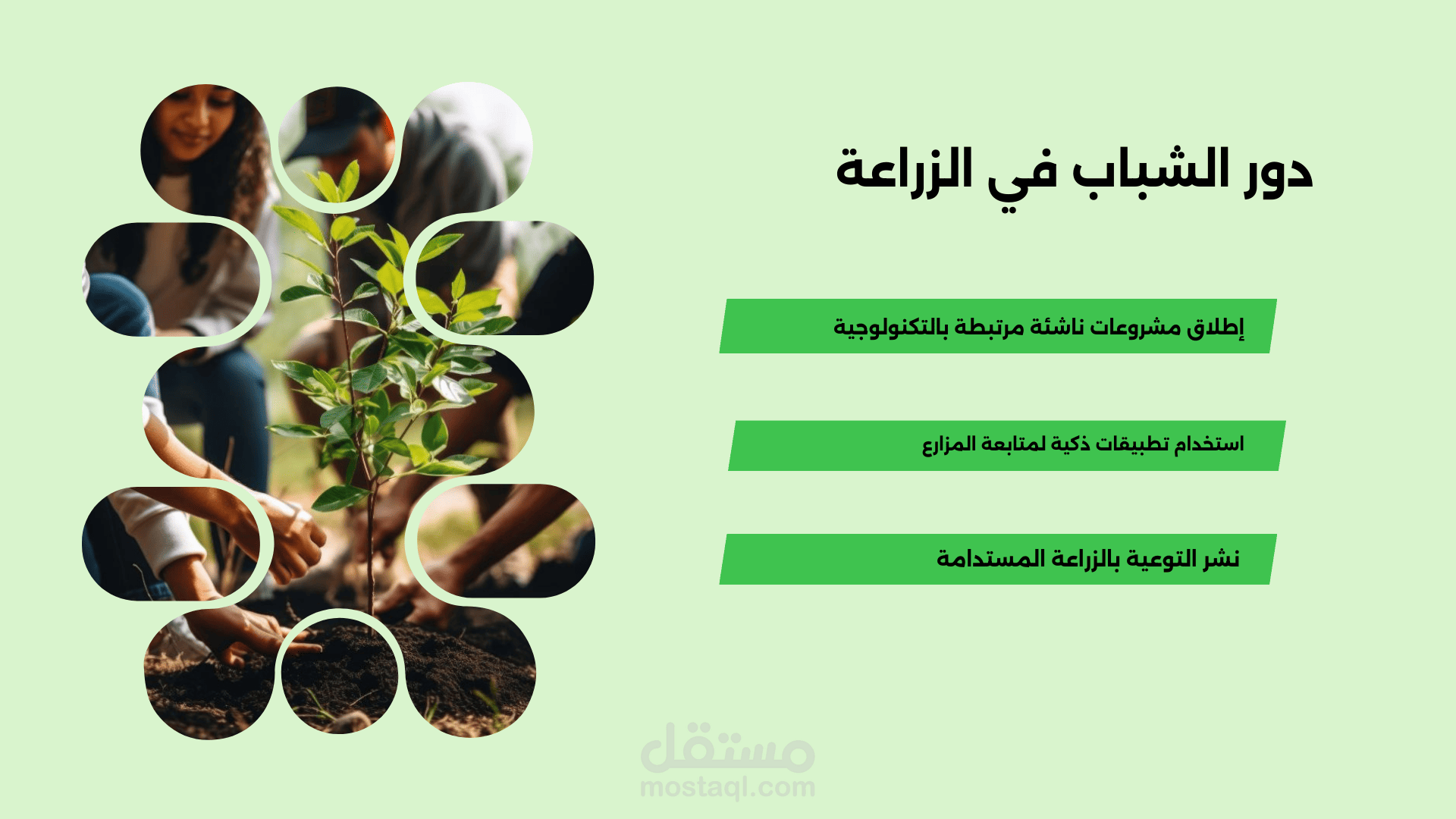 دور الشباب في الزراعة

إطلاق مشروعات ناشئة مرتبطة بالتكنولوجية

استخدام تطبيقات ذكية لمتابعة المزارع

نشر التوعية بالزراعة المستدامة

مستقل
mostaql.com